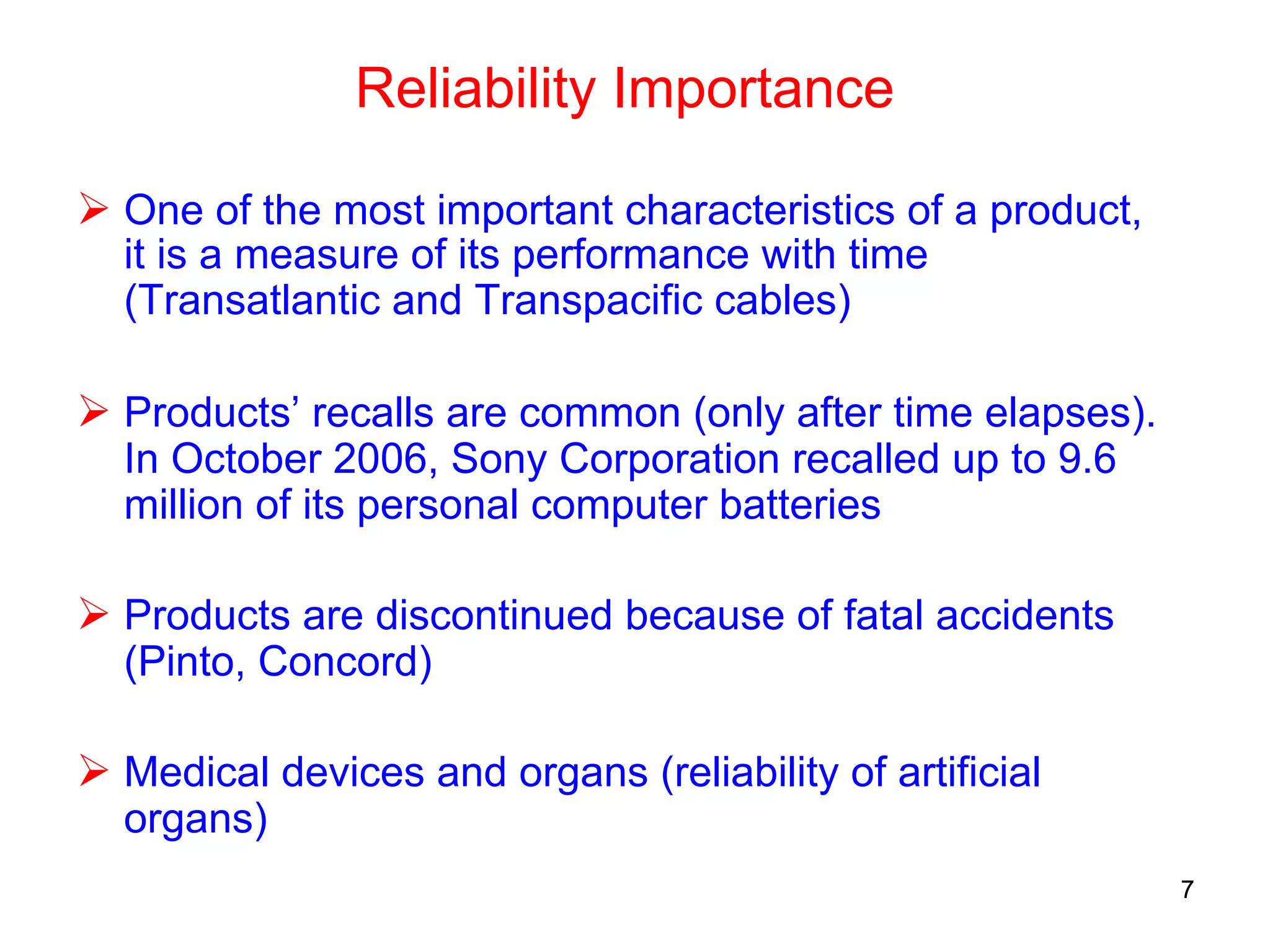 Reliability Importance

➢ One of the most important characteristics of a product, it is a measure of its performance with time (Transatlantic and Transpacific cables)

➢ Products’ recalls are common (only after time elapses). In October 2006, Sony Corporation recalled up to 9.6 million of its personal computer batteries

➢ Products are discontinued because of fatal accidents (Pinto, Concord)

➢ Medical devices and organs (reliability of artificial organs)

7